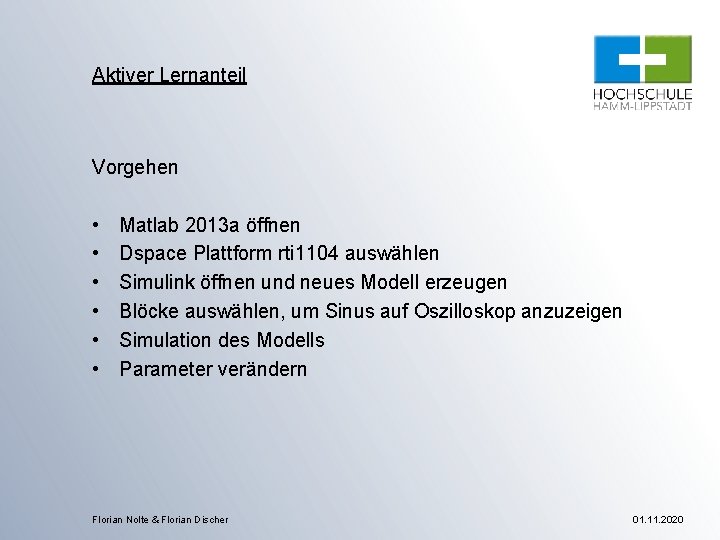 Aktiver Lernanteil

HOCHSCHULE
HAMM-LIPPSTADT

Vorgehen

• Matlab 2013a öffnen
• Dspace Plattform rti1104 auswählen
• Simulink öffnen und neues Modell erzeugen
• Blöcke auswählen, um Sinus auf Oszilloskop anzuzeigen
• Simulation des Modells
• Parameter verändern

Florian Nolte & Florian Discher

01.11.2020